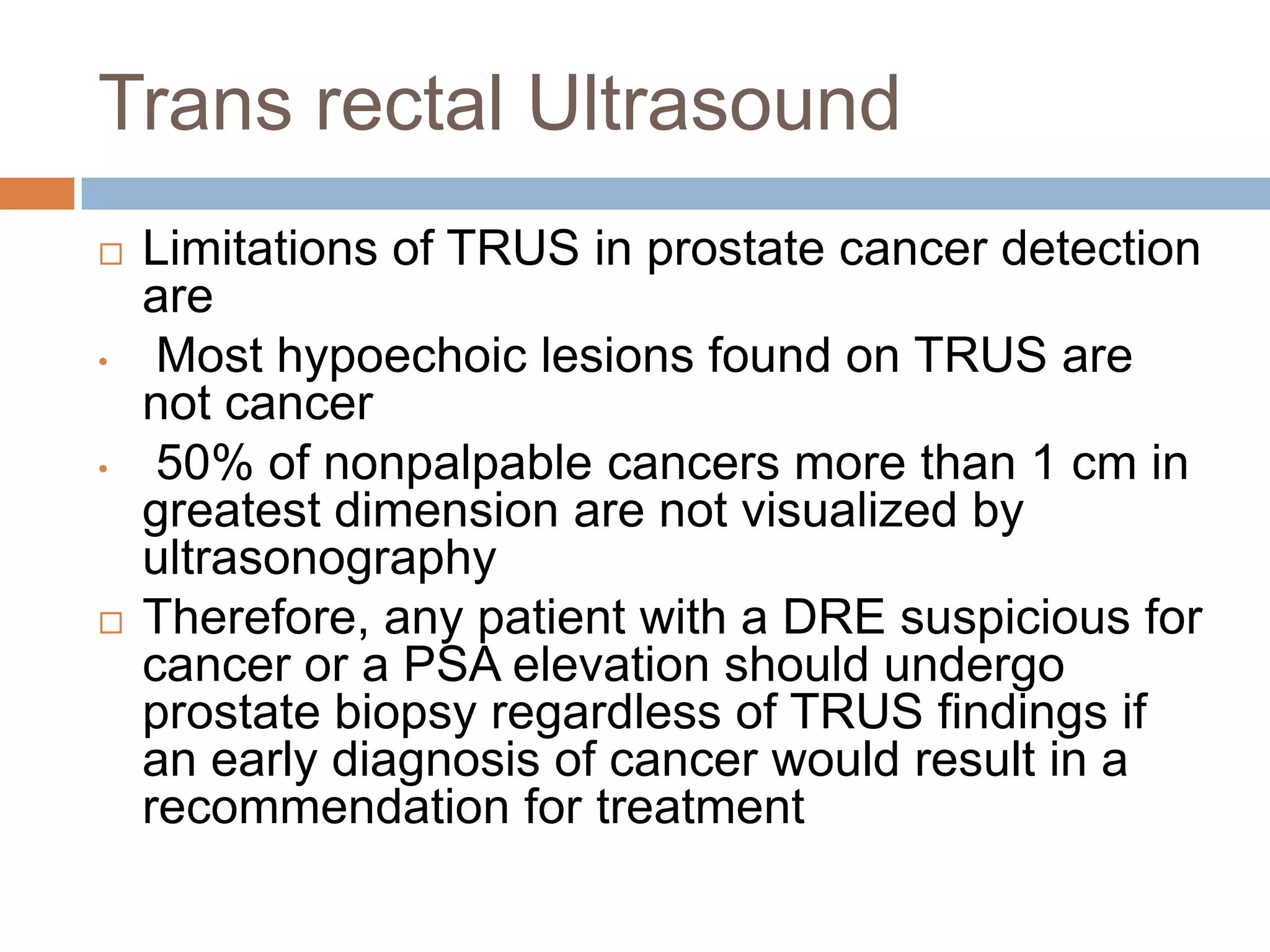 Trans rectal Ultrasound

□ Limitations of TRUS in prostate cancer detection are

• Most hypoechoic lesions found on TRUS are not cancer

• 50% of nonpalpable cancers more than 1 cm in greatest dimension are not visualized by ultrasonography

□ Therefore, any patient with a DRE suspicious for cancer or a PSA elevation should undergo prostate biopsy regardless of TRUS findings if an early diagnosis of cancer would result in a recommendation for treatment